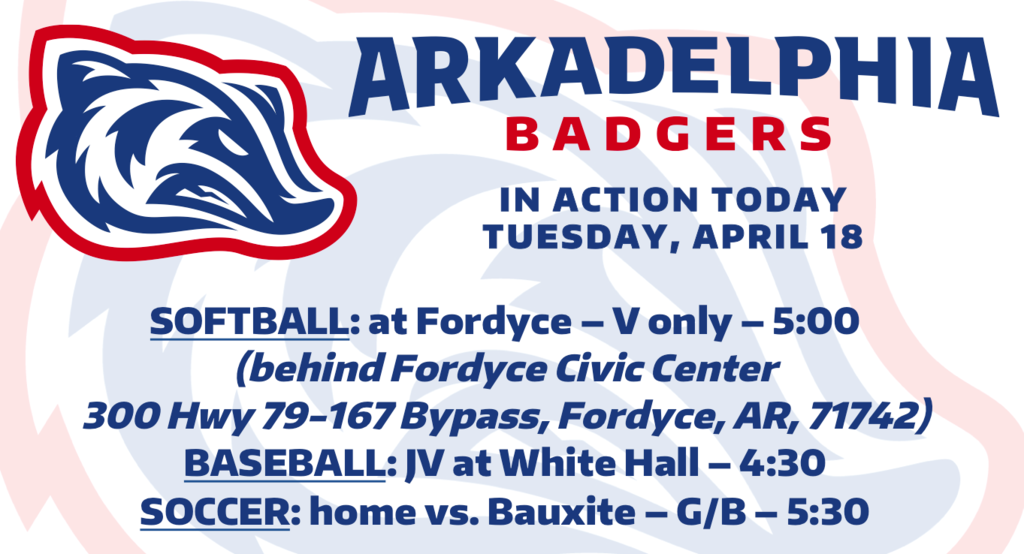 ARKADELPHIA
BADGERS

IN ACTION TODAY
TUESDAY, APRIL 18

SOFTBALL: at Fordyce – V only – 5:00
(behind Fordyce Civic Center
300 Hwy 79-167 Bypass, Fordyce, AR, 71742)
BASEBALL: JV at White Hall – 4:30
SOCCER: home vs. Bauxite – G/B – 5:30